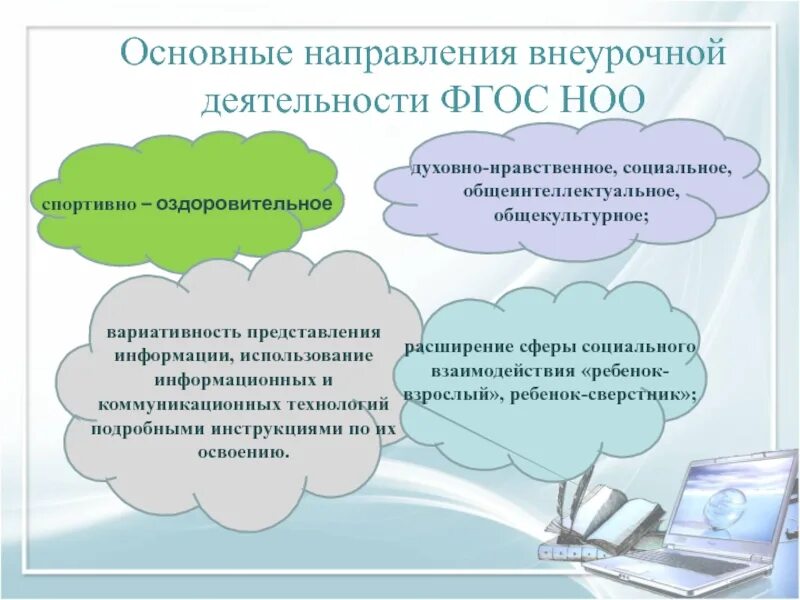 Основные направления внеурочной деятельности ФГОС НОО

спортивно – оздоровительное

духовно-нравственное, социальное, общеинтеллектуальное, общекультурное;

вариативность представления информации, использование информационных и коммуникационных технологий подробными инструкциями по их освоению.

расширение сферы социального взаимодействия «ребенок-взрослый», ребенок-сверстник»;